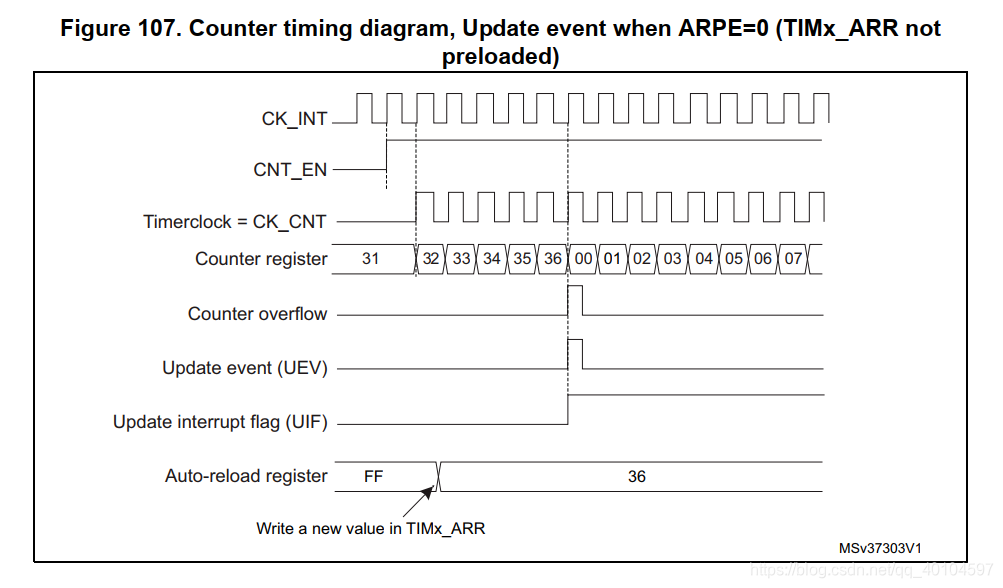 Figure 107. Counter timing diagram, Update event when ARPE=0 (TIMx_ARR not preloaded)

CK_INT

CNT_EN

Timerclock = CK_CNT

Counter register

31 32 33 34 35 36 00 01 02 03 04 05 06 07

Counter overflow

Update event (UEV)

Update interrupt flag (UIF)

Auto-reload register

FF

36

Write a new value in TIMx_ARR

MSv37303V1

https://blog.csdn.net/qq_40104597